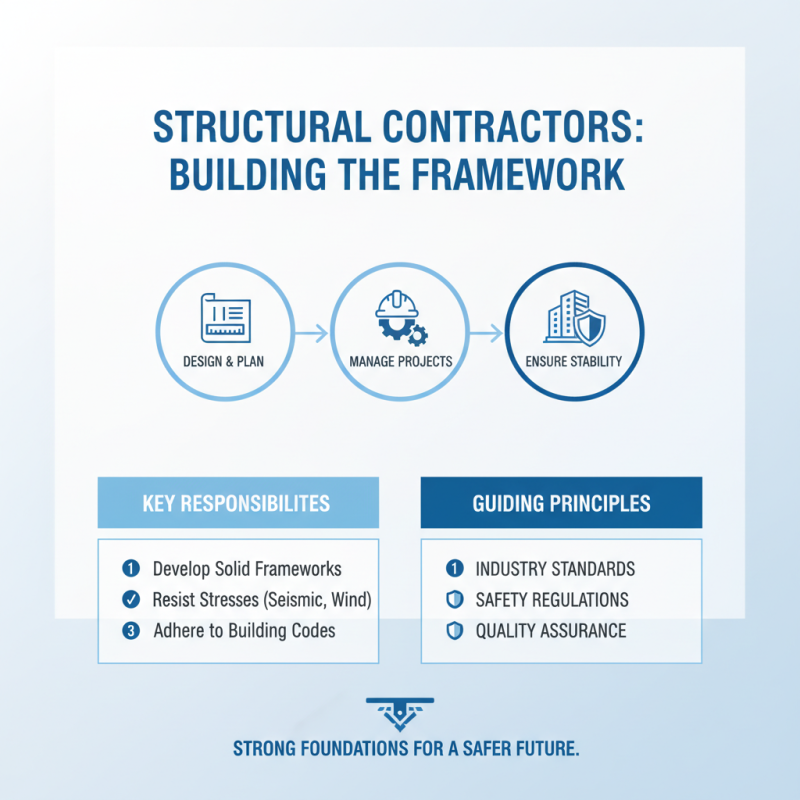 STRUCTURAL CONTRACTORS: BUILDING THE FRAMEWORK

DESIGN & PLAN

MANAGE PROJECTS

ENSURE STABILITY

KEY RESPONSIBILITES

1 Develop Solid Frameworks
Resist Stresses (Seismic, Wind)
3 Adhere to Building Codes

GUIDING PRINCIPLES

1 INDUSTRY STANDARDS
SAFETY REGULATIONS
QUALITY ASSURANCE

STRONG FOUNDATIONS FOR A SAFER FUTURE.